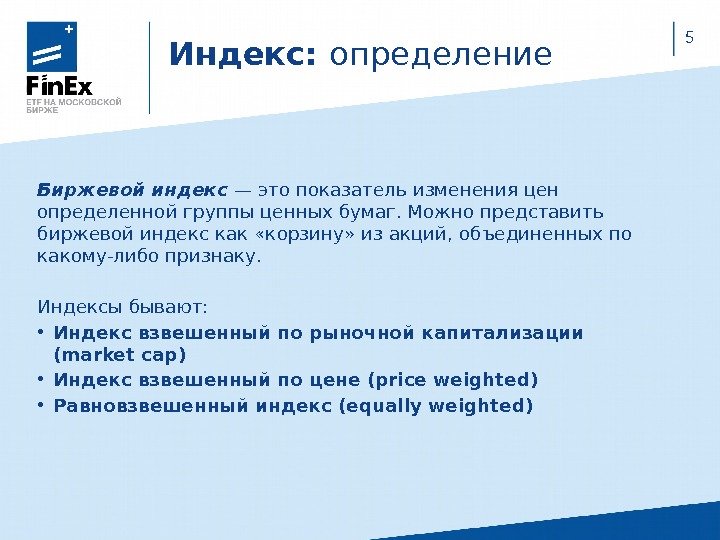 FinEx
ETF НА МОСКОВСКОЙ БИРЖЕ

Индекс: определение

5

Биржевой индекс — это показатель изменения цен определенной группы ценных бумаг. Можно представить биржевой индекс как «корзину» из акций, объединенных по какому-либо признаку.

Индексы бывают:
• Индекс взвешенный по рыночной капитализации (market cap)
• Индекс взвешенный по цене (price weighted)
• Равновзвешенный индекс (equally weighted)